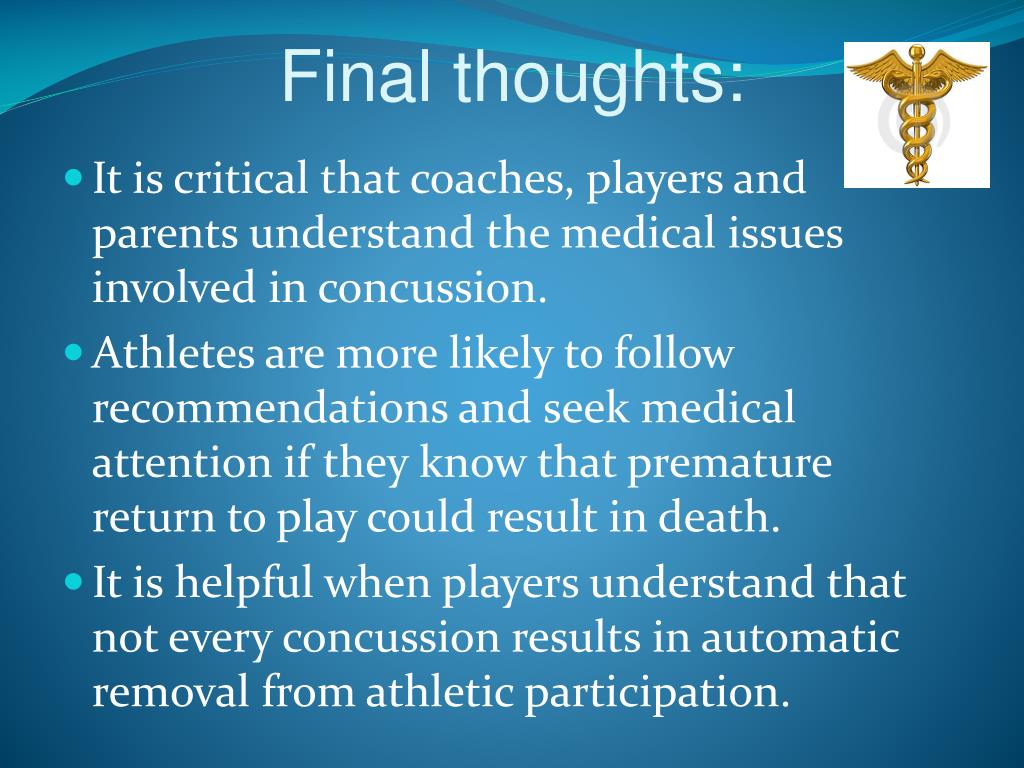 Final thoughts:

- It is critical that coaches, players and parents understand the medical issues involved in concussion.
- Athletes are more likely to follow recommendations and seek medical attention if they know that premature return to play could result in death.
- It is helpful when players understand that not every concussion results in automatic removal from athletic participation.